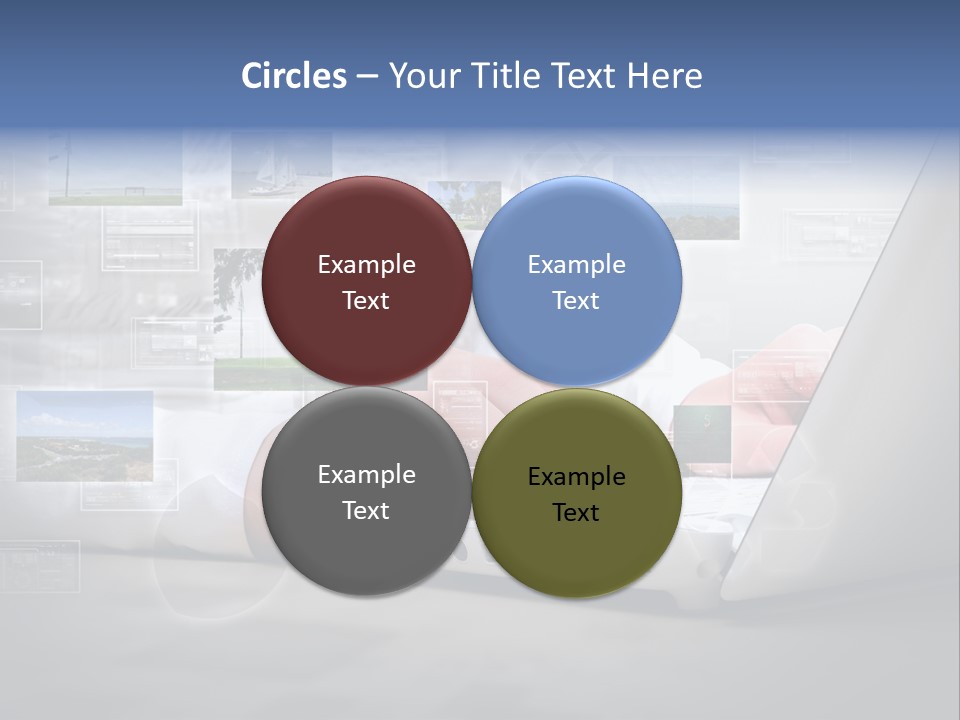 Circles – Your Title Text Here

Example Text

Example Text

Example Text

Example Text